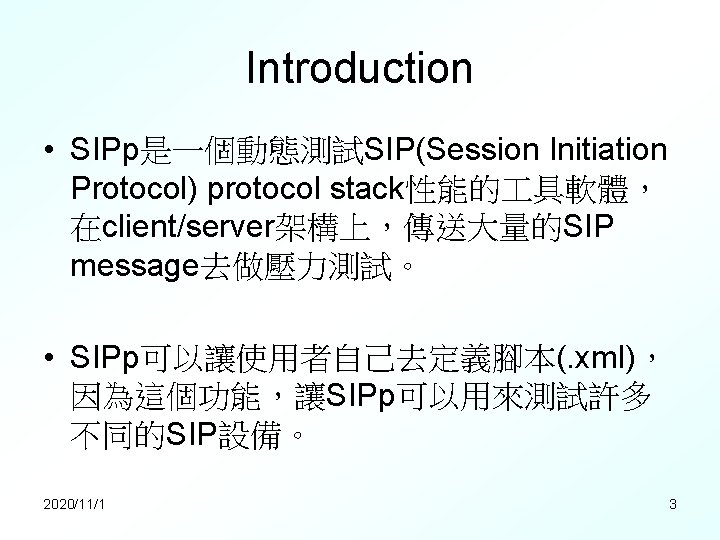 Introduction

• SIPp是一個動態測試SIP(Session Initiation Protocol) protocol stack性能的工具軟體，在client/server架構上，傳送大量的SIP message去做壓力測試。

• SIPp可以讓使用者自己去定義腳本(.xml)，因為這個功能，讓SIPp可以用來測試許多不同的SIP設備。

2020/11/1

3